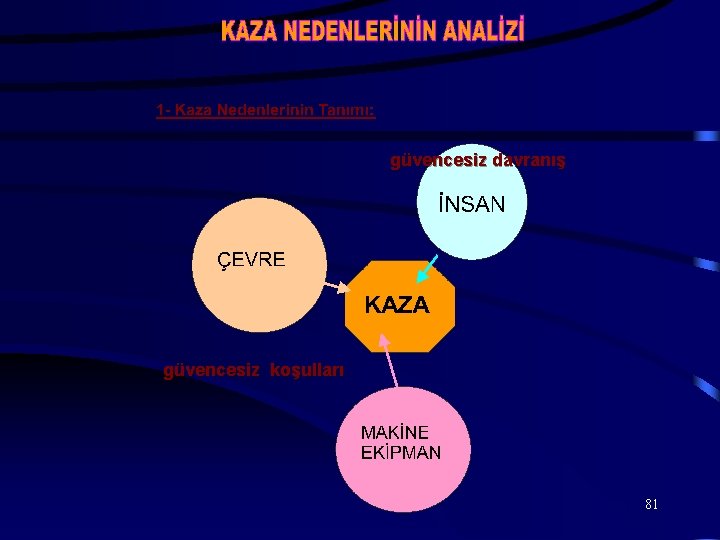 KAZA NEDENLERİNİN ANALİZİ

1- Kaza Nedenlerinin Tanımı:

güvencesiz davranış

İNSAN

ÇEVRE

KAZA

güvencesiz koşulları

MAKİNE EKİPMAN

81